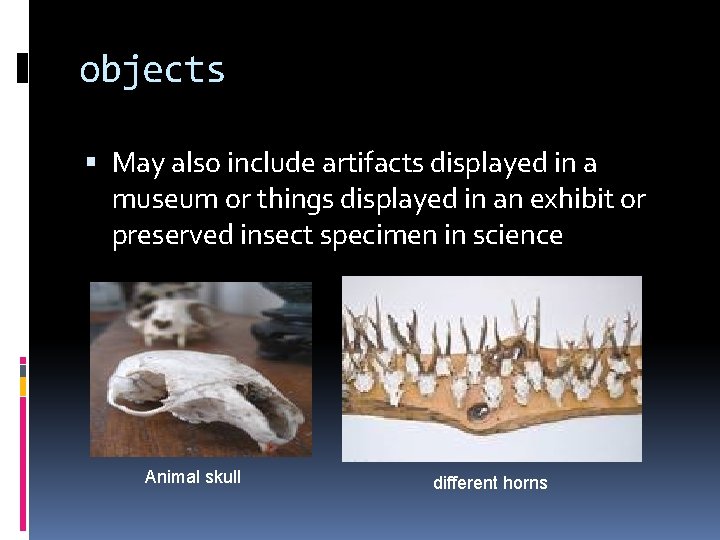 objects

▪ May also include artifacts displayed in a museum or things displayed in an exhibit or preserved insect specimen in science

Animal skull

different horns